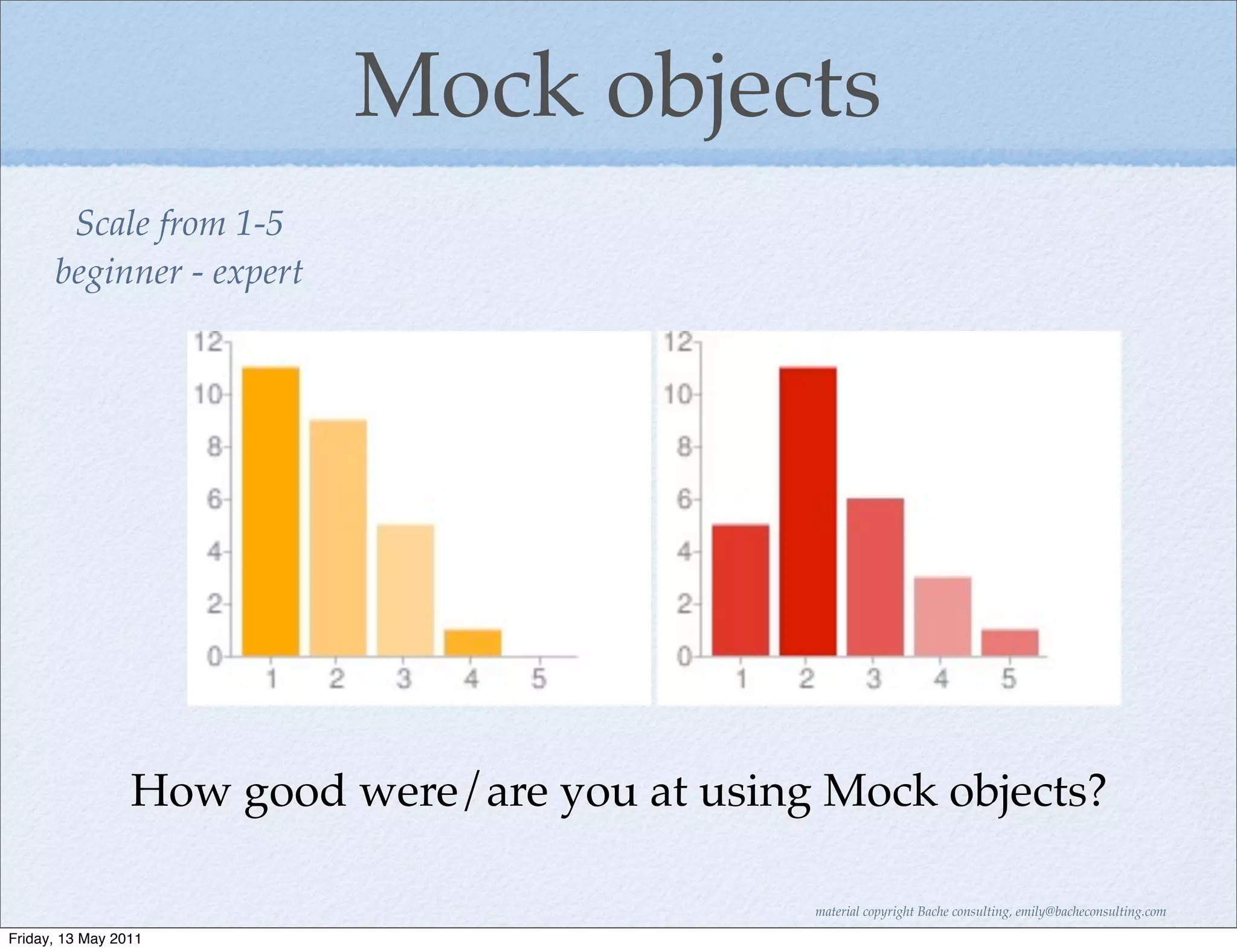 Mock objects

Scale from 1-5
beginner - expert

12
10
8
6
4
2
0
1 2 3 4 5

12
10
8
6
4
2
0
1 2 3 4 5

How good were/are you at using Mock objects?

material copyright Bache consulting, emily@bacheconsulting.com

Friday, 13 May 2011